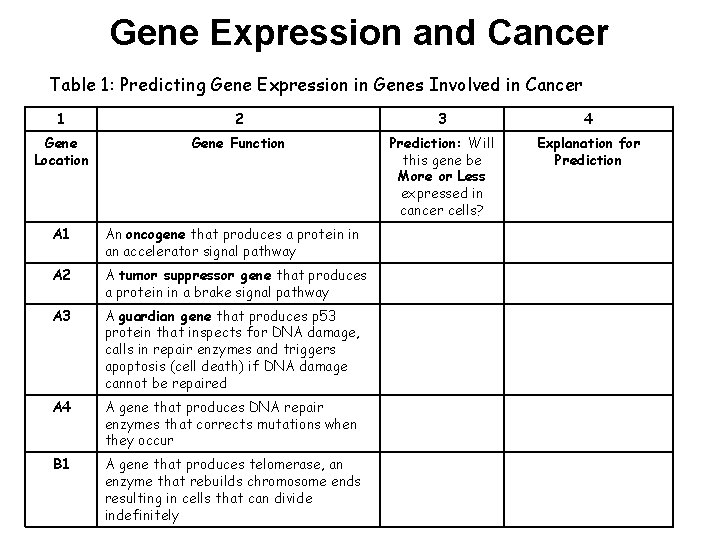 Gene Expression and Cancer

Table 1: Predicting Gene Expression in Genes Involved in Cancer

| 1 | 2 | 3 | 4 |
|---|---|---|---|
| Gene Location | Gene Function | Prediction: Will this gene be More or Less expressed in cancer cells? | Explanation for Prediction |
| A1 | An oncogene that produces a protein in an accelerator signal pathway | | |
| A2 | A tumor suppressor gene that produces a protein in a brake signal pathway | | |
| A3 | A guardian gene that produces p53 protein that inspects for DNA damage, calls in repair enzymes and triggers apoptosis (cell death) if DNA damage cannot be repaired | | |
| A4 | A gene that produces DNA repair enzymes that corrects mutations when they occur | | |
| B1 | A gene that produces telomerase, an enzyme that rebuilds chromosome ends resulting in cells that can divide indefinitely | | |